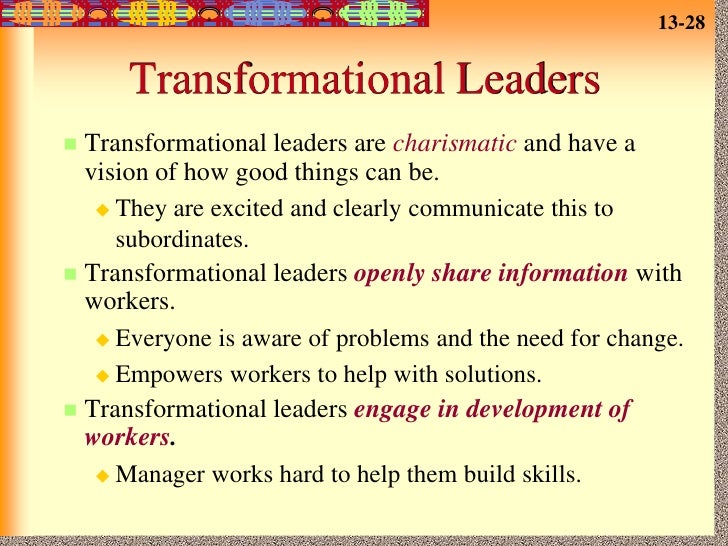 13-28

Transformational Leaders

Transformational leaders are charismatic and have a vision of how good things can be.

They are excited and clearly communicate this to subordinates.

Transformational leaders openly share information with workers.

Everyone is aware of problems and the need for change.

Empowers workers to help with solutions.

Transformational leaders engage in development of workers.

Manager works hard to help them build skills.